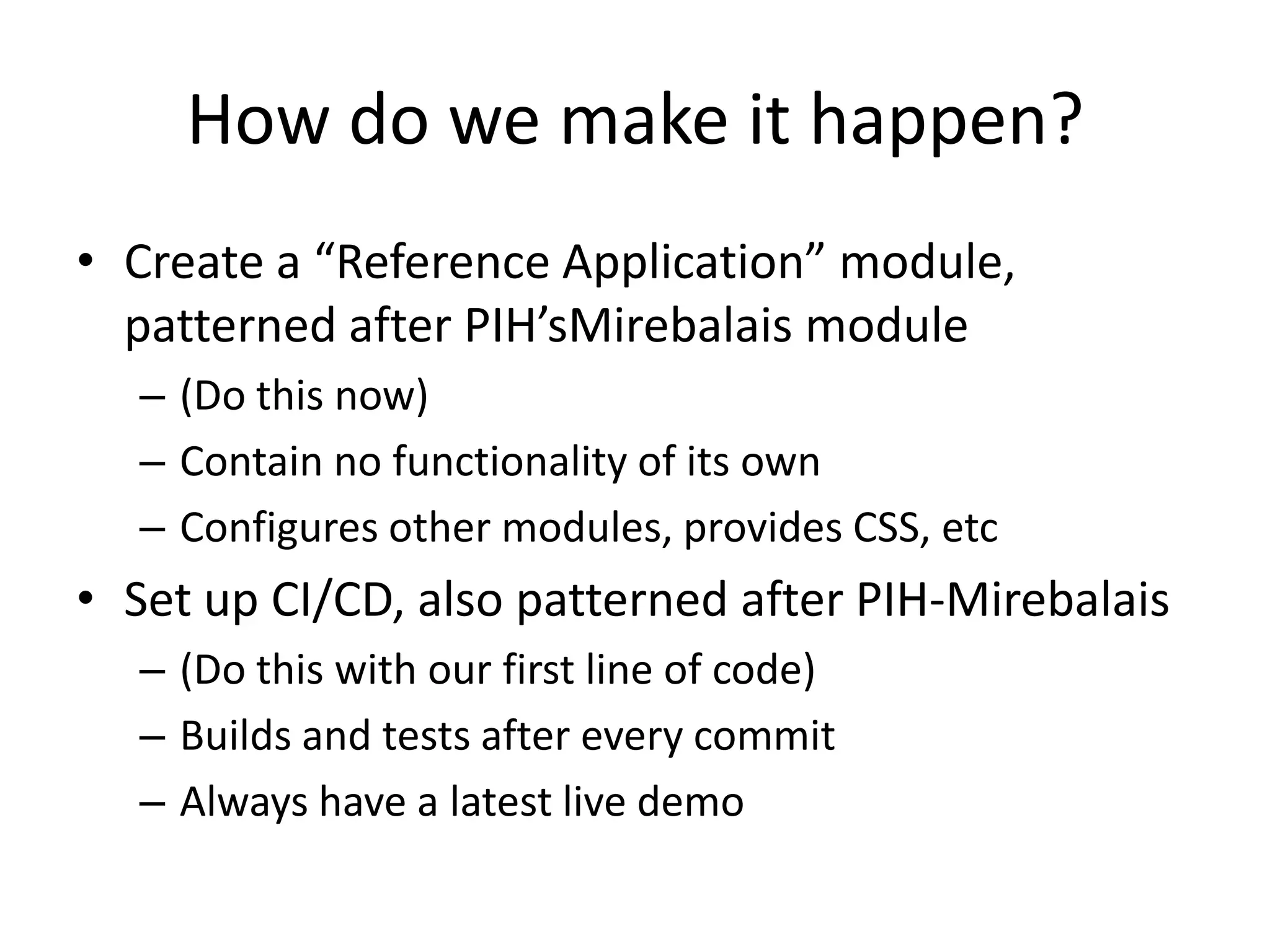 How do we make it happen?

• Create a “Reference Application” module, patterned after PIH’sMirebalais module
  – (Do this now)
  – Contain no functionality of its own
  – Configures other modules, provides CSS, etc
• Set up CI/CD, also patterned after PIH-Mirebalais
  – (Do this with our first line of code)
  – Builds and tests after every commit
  – Always have a latest live demo